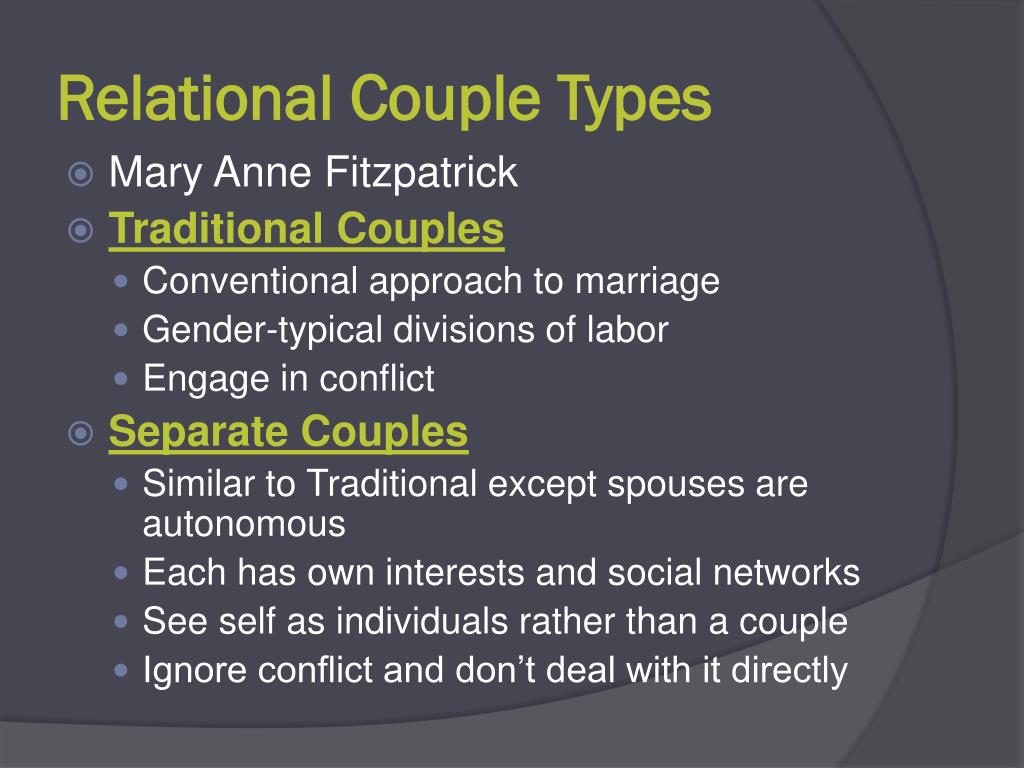 Relational Couple Types

Mary Anne Fitzpatrick

Traditional Couples

Conventional approach to marriage

Gender-typical divisions of labor

Engage in conflict

Separate Couples

Similar to Traditional except spouses are autonomous

Each has own interests and social networks

See self as individuals rather than a couple

Ignore conflict and don’t deal with it directly